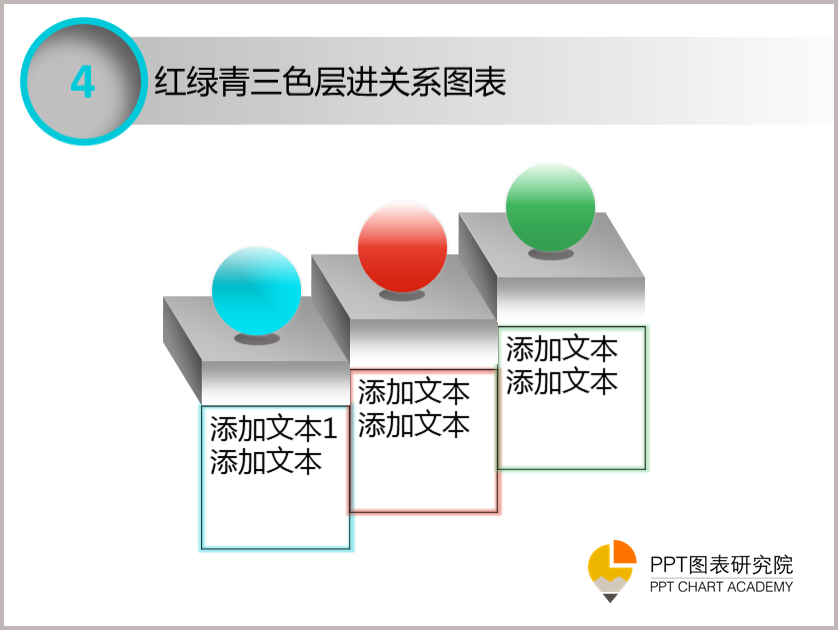 4

红绿青三色层进关系图表

添加文本1
添加文本

添加文本
添加文本

添加文本
添加文本

PPT图表研究院
PPT CHART ACADEMY